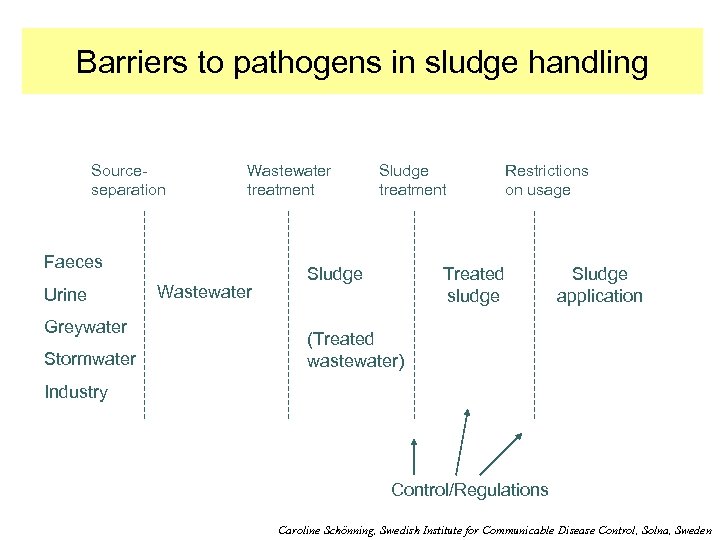 Barriers to pathogens in sludge handling

Source-separation

Wastewater treatment

Sludge treatment

Restrictions on usage

Faeces

Urine

Greywater

Stormwater

Industry

Wastewater

Sludge

(Treated wastewater)

Treated sludge

Sludge application

Control/Regulations

Caroline Schönning, Swedish Institute for Communicable Disease Control, Solna, Sweden